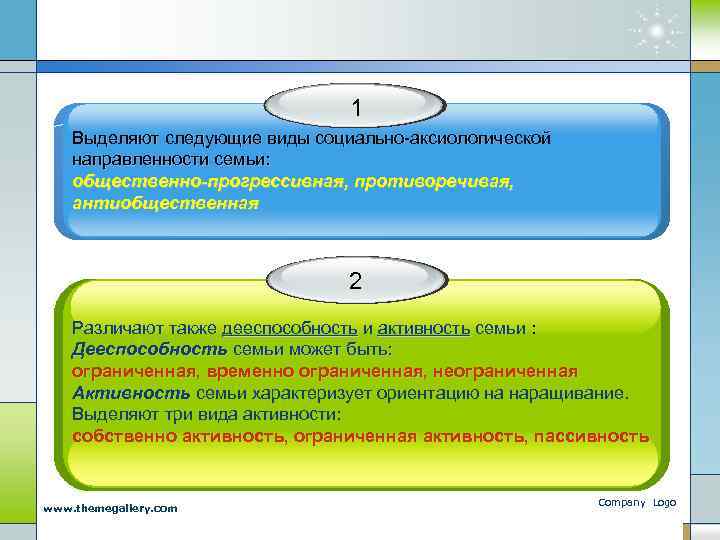 1

Выделяют следующие виды социально-аксиологической направленности семьи:
общественно-прогрессивная, противоречивая, антиобщественная

2

Различают также дееспособность и активность семьи :
Дееспособность семьи может быть:
ограниченная, временно ограниченная, неограниченная
Активность семьи характеризует ориентацию на наращивание.
Выделяют три вида активности:
собственно активность, ограниченная активность, пассивность

www.themegallery.com

Company Logo